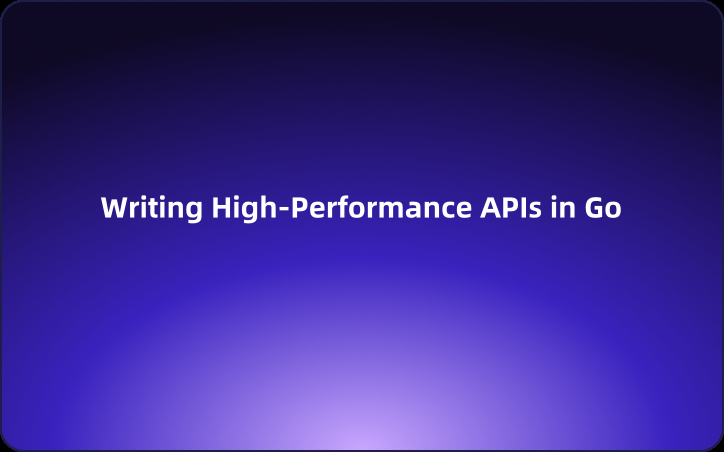 Writing High-Performance APIs in Go